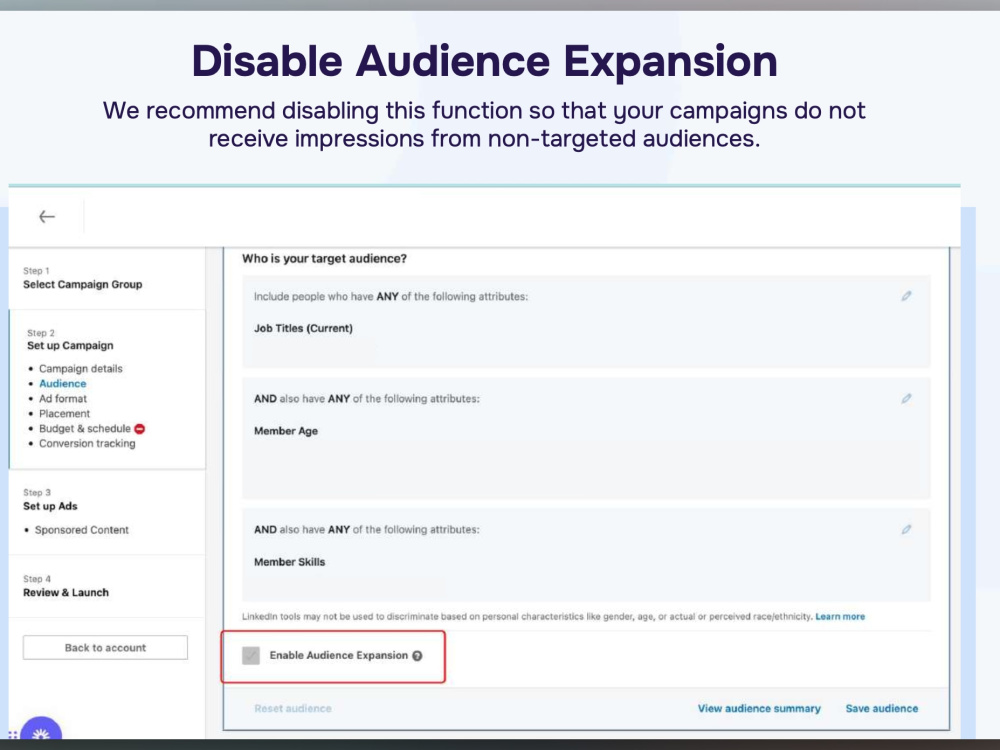 Disable Audience Expansion

We recommend disabling this function so that your campaigns do not receive impressions from non-targeted audiences.

Step 1
Select Campaign Group

Step 2
Set up Campaign

• Campaign details
• Audience
• Ad format
• Placement
• Budget & schedule
• Conversion tracking

Step 3
Set up Ads

• Sponsored Content

Step 4
Review & Launch

Back to account

Who is your target audience?

Include people who have ANY of the following attributes:

Job Titles (Current)

AND also have ANY of the following attributes:

Member Age

AND also have ANY of the following attributes:

Member Skills

LinkedIn tools may not be used to discriminate based on personal characteristics like gender, age, or actual or perceived race/ethnicity. Learn more

Enable Audience Expansion

Reset audience

View audience summary

Save audience